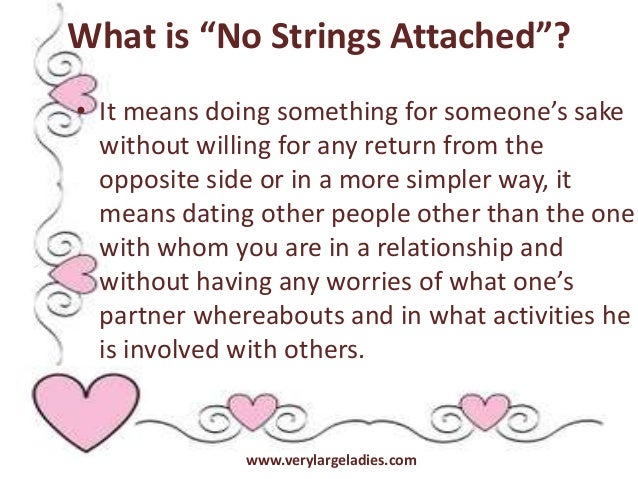 What is “No Strings Attached”?

• It means doing something for someone’s sake without willing for any return from the opposite side or in a more simpler way, it means dating other people other than the one with whom you are in a relationship and without having any worries of what one’s partner whereabouts and in what activities he is involved with others.

www.verylargeladies.com